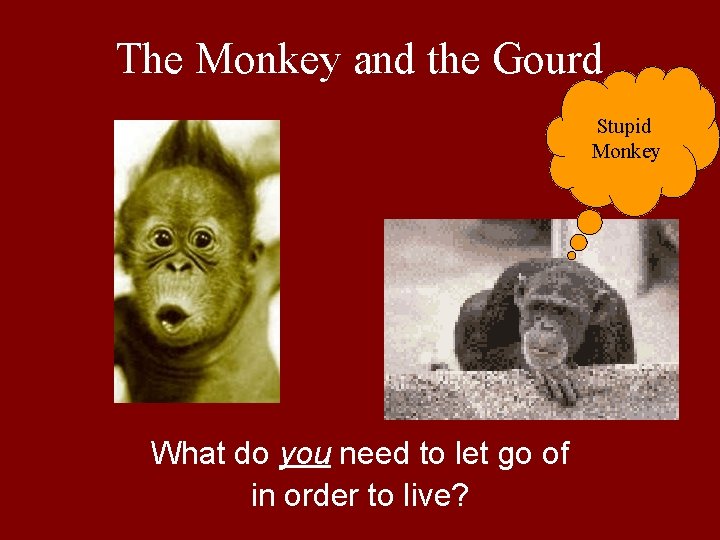 The Monkey and the Gourd

Stupid Monkey

What do you need to let go of in order to live?